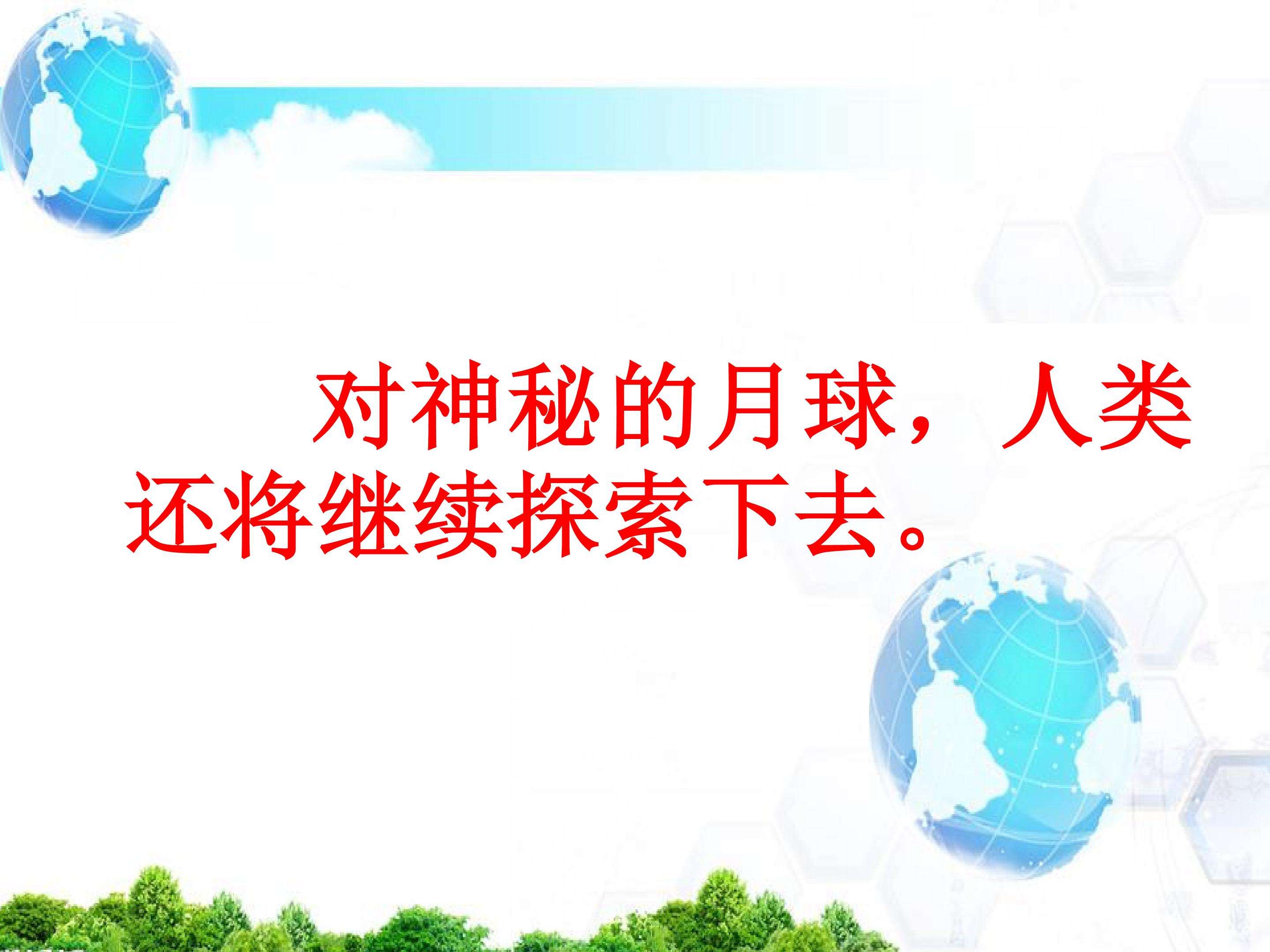 对神秘的月球，人类还将继续探索下去。